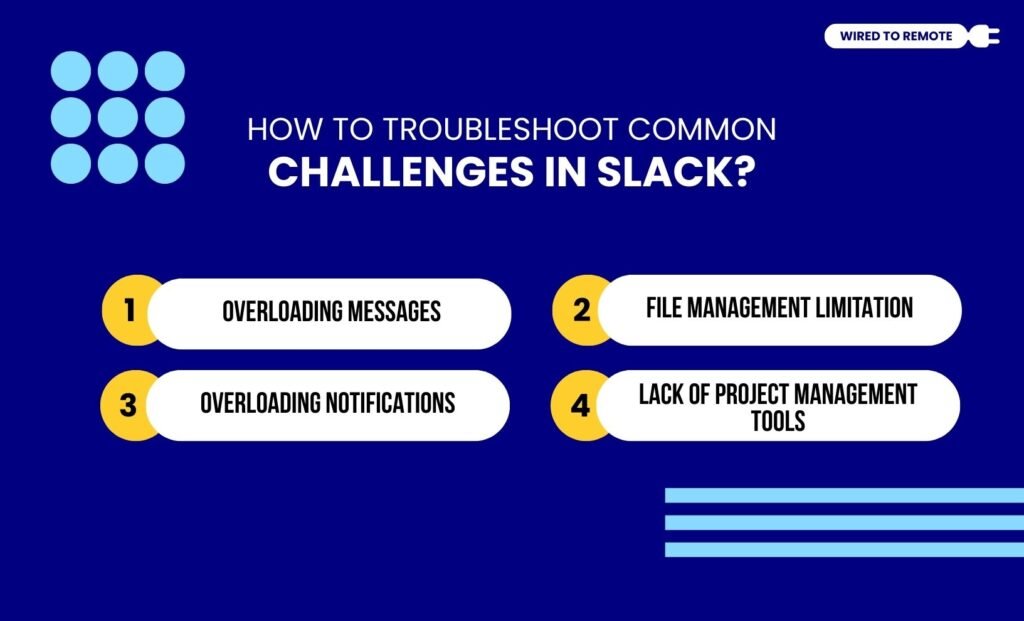 WIRED TO REMOTE

HOW TO TROUBLESHOOT COMMON
CHALLENGES IN SLACK?

1 OVERLOADING MESSAGES

2 FILE MANAGEMENT LIMITATION

3 OVERLOADING NOTIFICATIONS

4 LACK OF PROJECT MANAGEMENT TOOLS